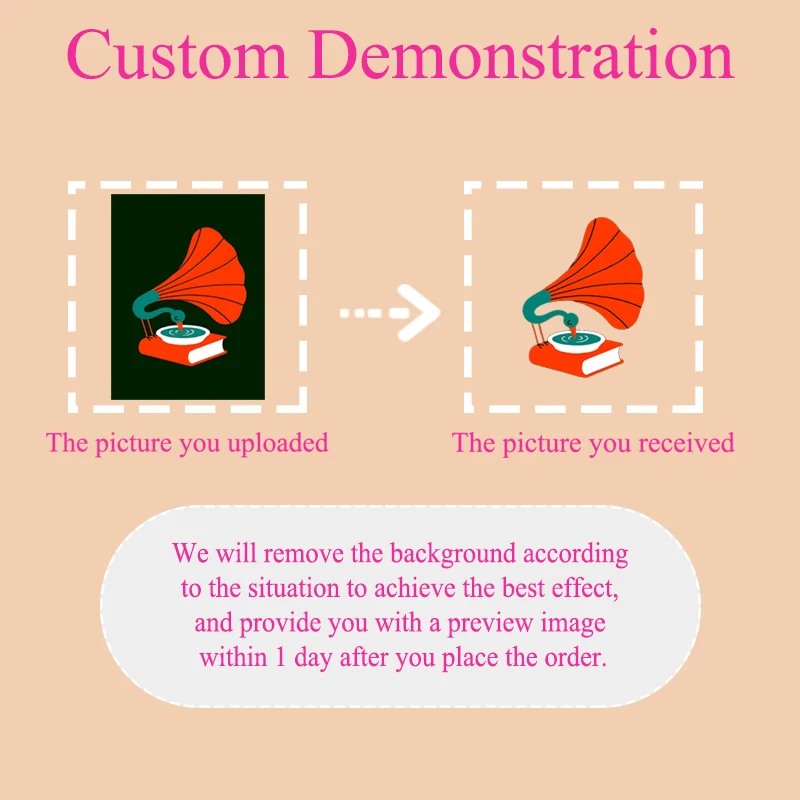 Custom Demonstration

The picture you uploaded

The picture you received

We will remove the background according to the situation to achieve the best effect, and provide you with a preview image within 1 day after you place the order.